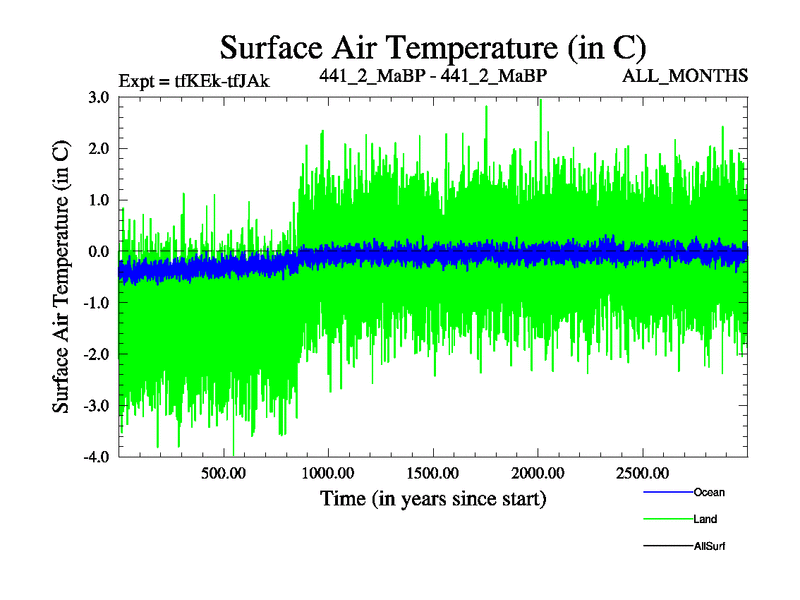 Surface Air Temperature (in C)

Expt = tfKEk-tfJAk

441_2_MaBP - 441_2_MaBP

ALL_MONTHS

Surface Air Temperature (in C)

3.0
2.0
1.0
0.0
-1.0
-2.0
-3.0
-4.0

500.00
1000.00
1500.00
2000.00
2500.00

Time (in years since start)

Ocean
Land
AllSurf